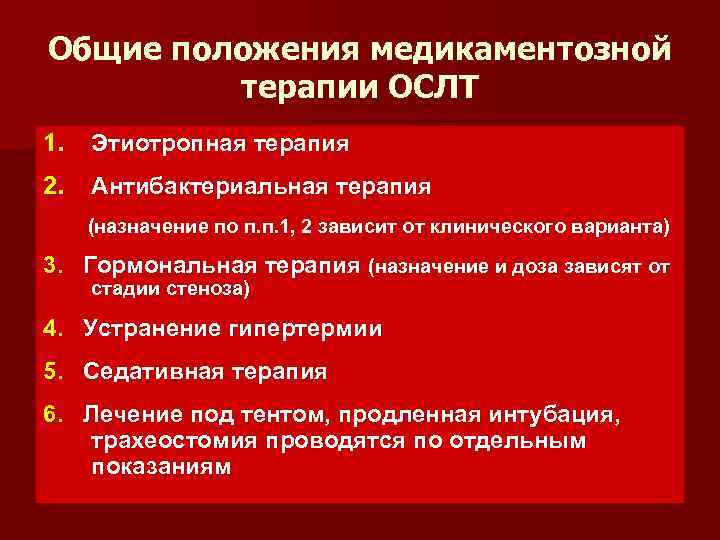 Общие положения медикаментозной терапии ОСЛТ

1. Этиотропная терапия

2. Антибактериальная терапия

(назначение по п.п.1, 2 зависит от клинического варианта)

3. Гормональная терапия (назначение и доза зависят от стадии стеноза)

4. Устранение гипертермии

5. Седативная терапия

6. Лечение под тентом, продленная интубация, трахеостомия проводятся по отдельным показаниям